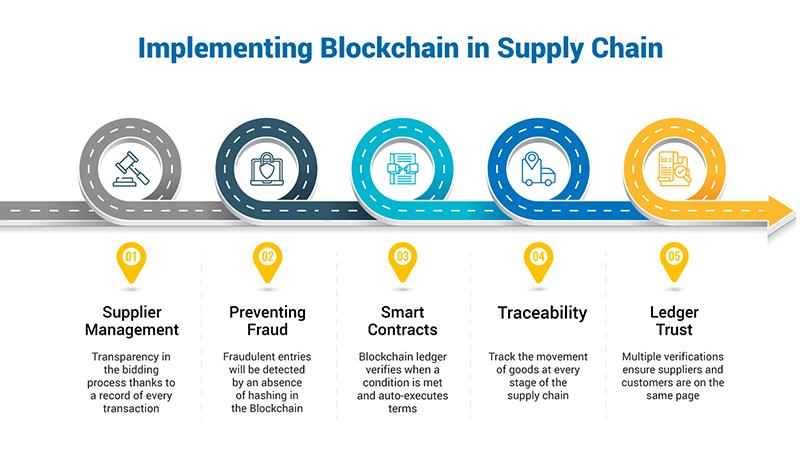 Implementing Blockchain in Supply Chain

01
Supplier Management
Transparency in the bidding process thanks to a record of every transaction

02
Preventing Fraud
Fraudulent entries will be detected by an absence of hashing in the Blockchain

03
Smart Contracts
Blockchain ledger verifies when a condition is met and auto-executes terms

04
Traceability
Track the movement of goods at every stage of the supply chain

05
Ledger Trust
Multiple verifications ensure suppliers and customers are on the same page